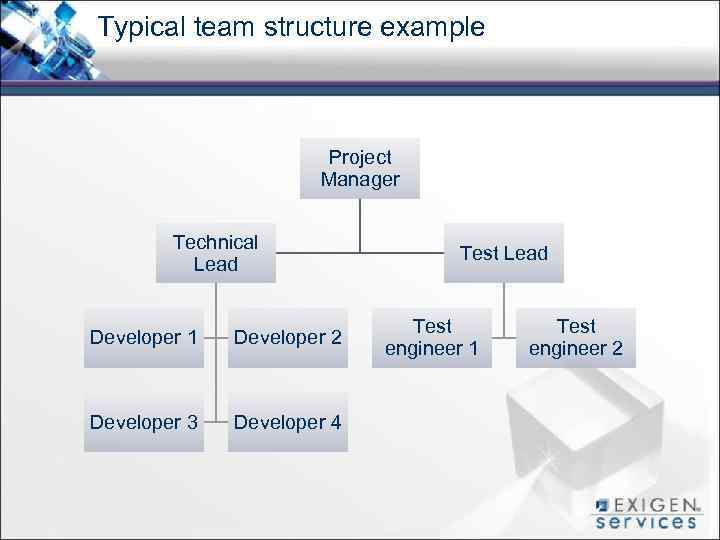 Typical team structure example

Project Manager

Technical Lead

Test Lead

Developer 1

Developer 2

Test engineer 1

Test engineer 2

Developer 3

Developer 4

EXIGEN services